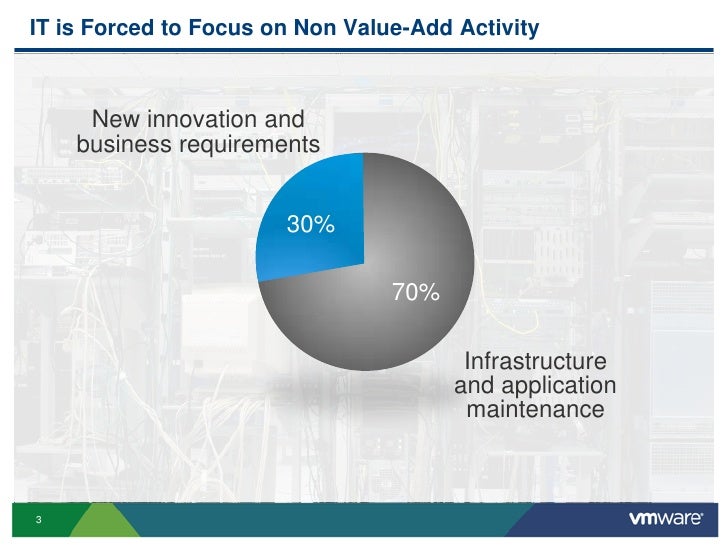 IT is Forced to Focus on Non Value-Add Activity

New innovation and business requirements

30%

70%

Infrastructure and application maintenance

3

vmware